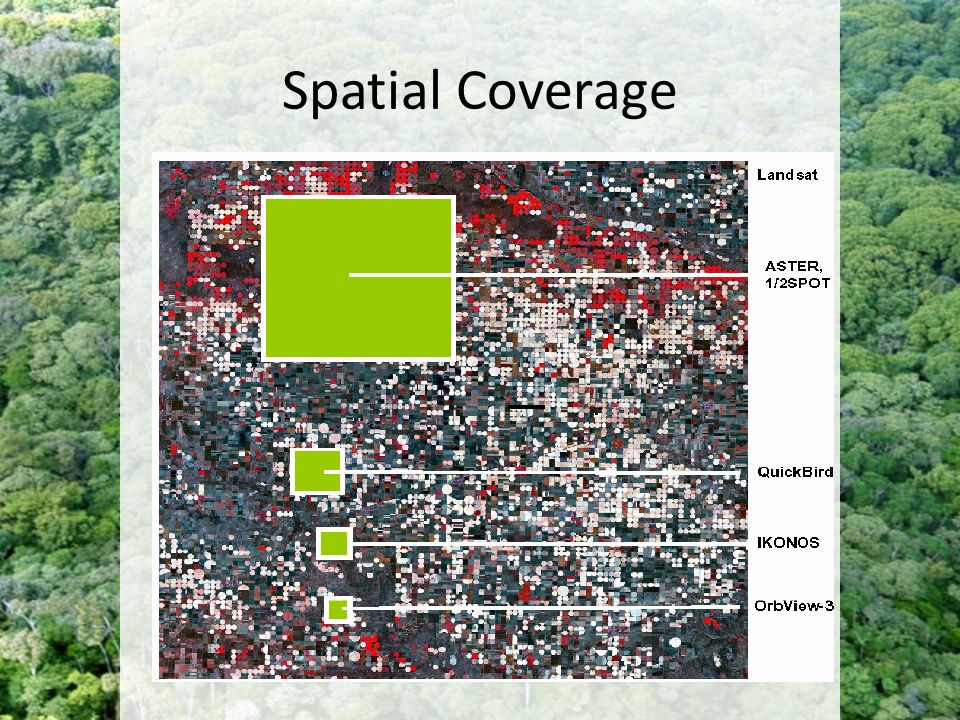 Spatial Coverage

Landsat

ASTER, 1/2SPOT

QuickBird

IKONOS

OrbView-3